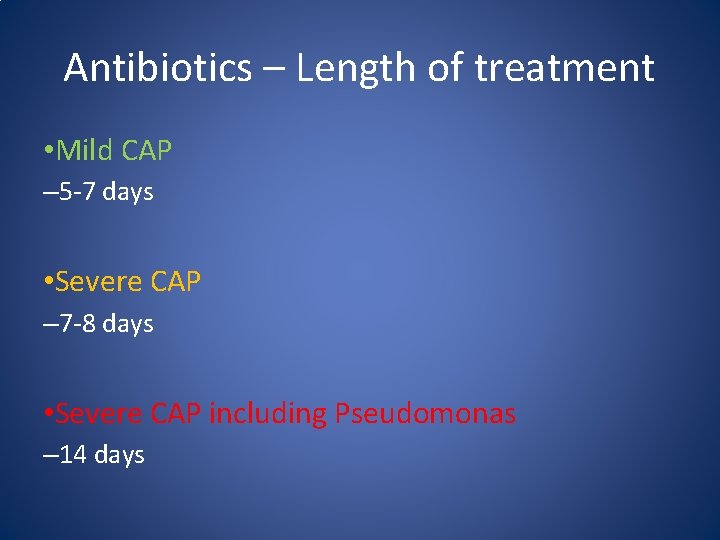 Antibiotics – Length of treatment

•Mild CAP

–5-7 days

•Severe CAP

–7-8 days

•Severe CAP including Pseudomonas

–14 days